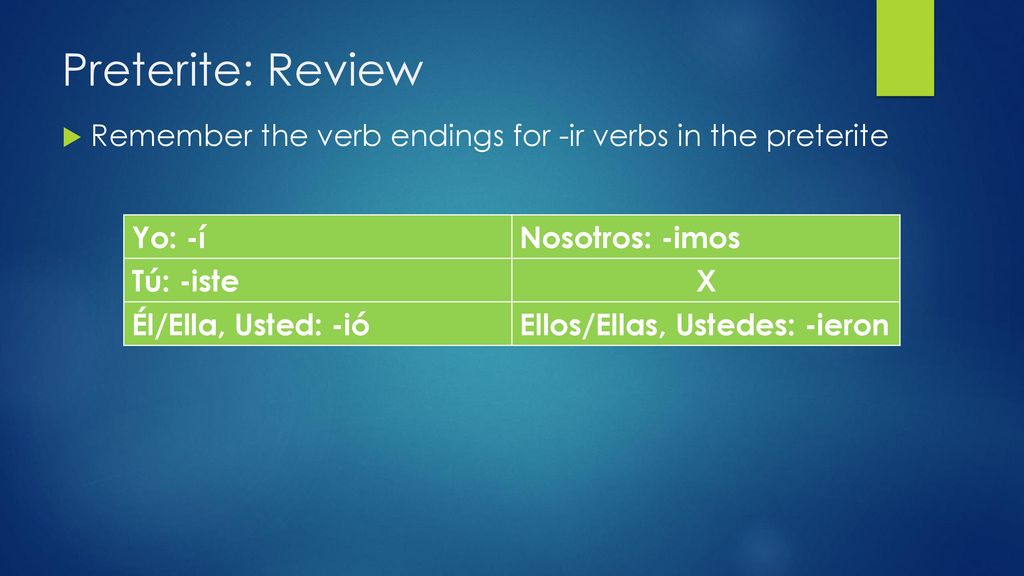 Preterite: Review

Remember the verb endings for -ir verbs in the preterite

| Yo: -í | Nosotros: -imos |
|---|---|
| Tú: -iste | X |
| Él/Ella, Usted: -ió | Ellos/Ellas, Ustedes: -ieron |